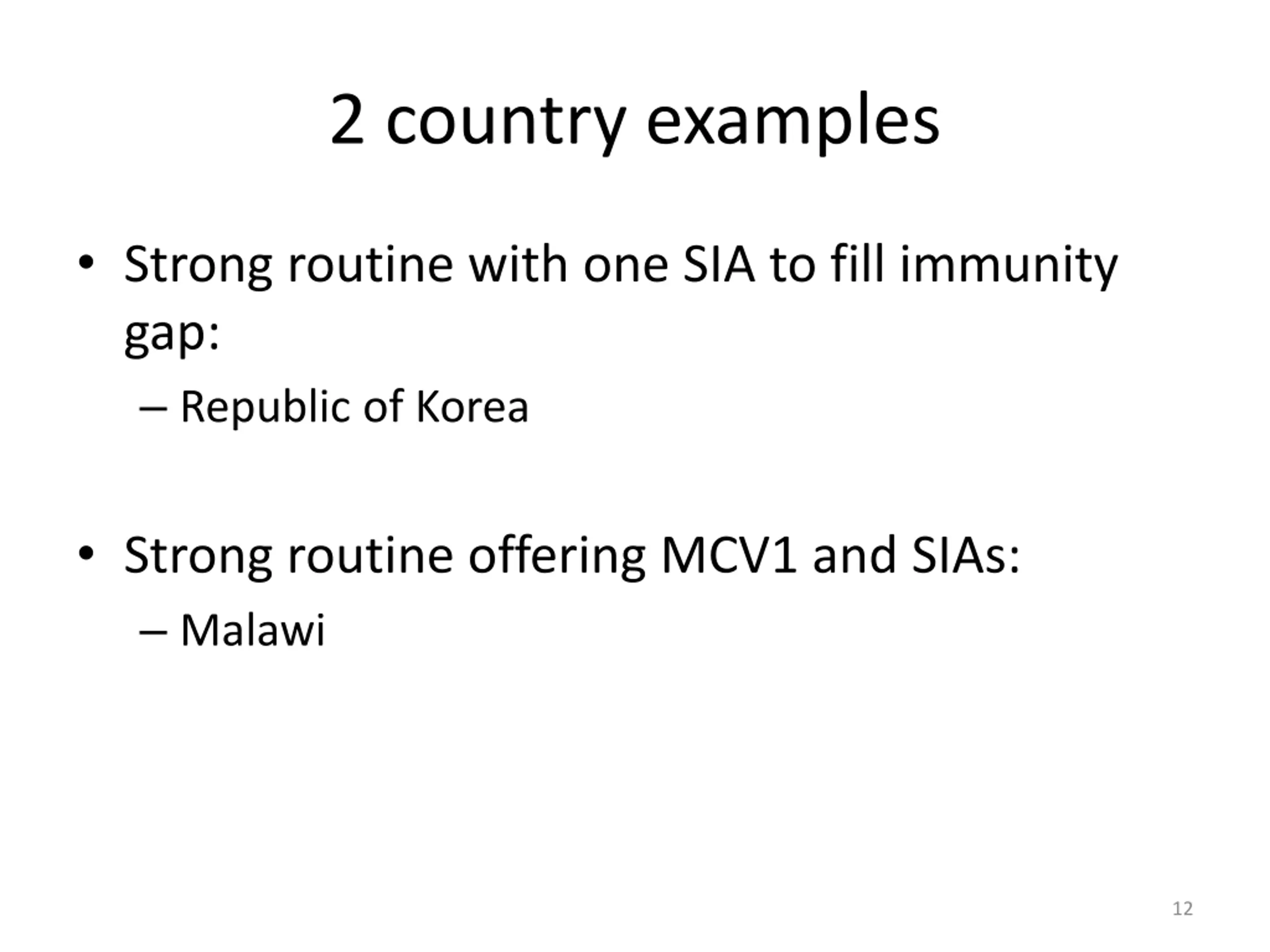 2 country examples

• Strong routine with one SIA to fill immunity gap:
– Republic of Korea

• Strong routine offering MCV1 and SIAs:
– Malawi

12